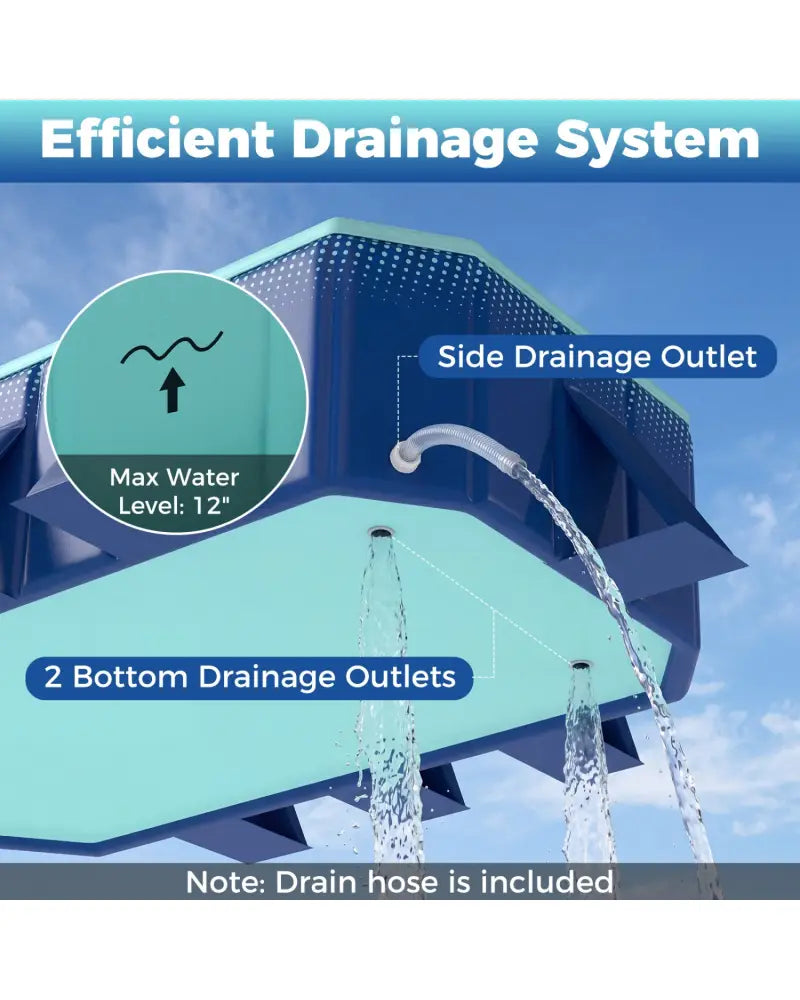 Efficient Drainage System

Max Water Level: 12"

Side Drainage Outlet

2 Bottom Drainage Outlets

Note: Drain hose is included